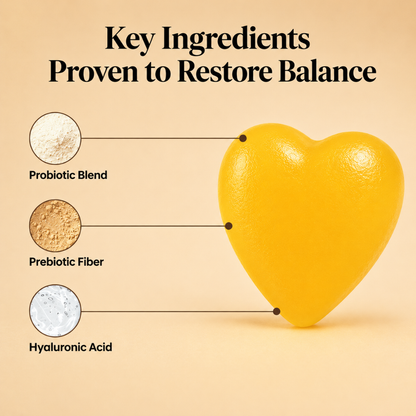 Key Ingredients
Proven to Restore Balance

Probiotic Blend

Prebiotic Fiber

Hyaluronic Acid